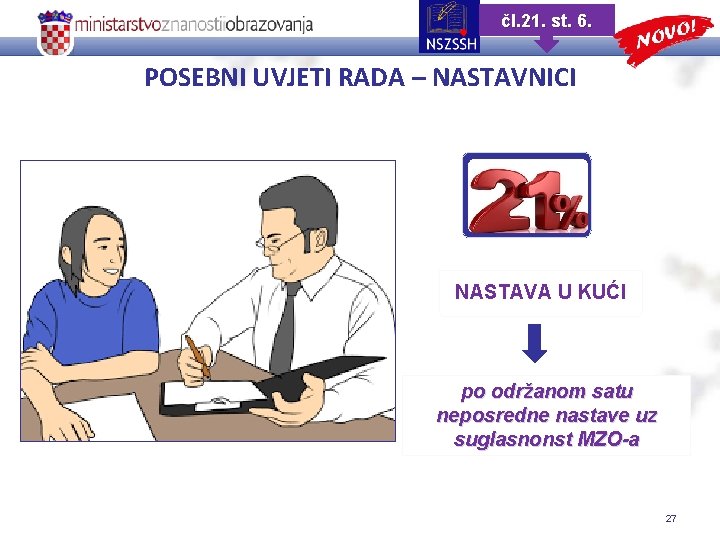 ministarstvoznanostiiobrazovanja

NSZSSH

čl.21. st. 6.

NOVO!

POSEBNI UVJETI RADA – NASTAVNICI

21%

NASTAVA U KUĆI

po održanom satu neposredne nastave uz suglasnonst MZO-a

27